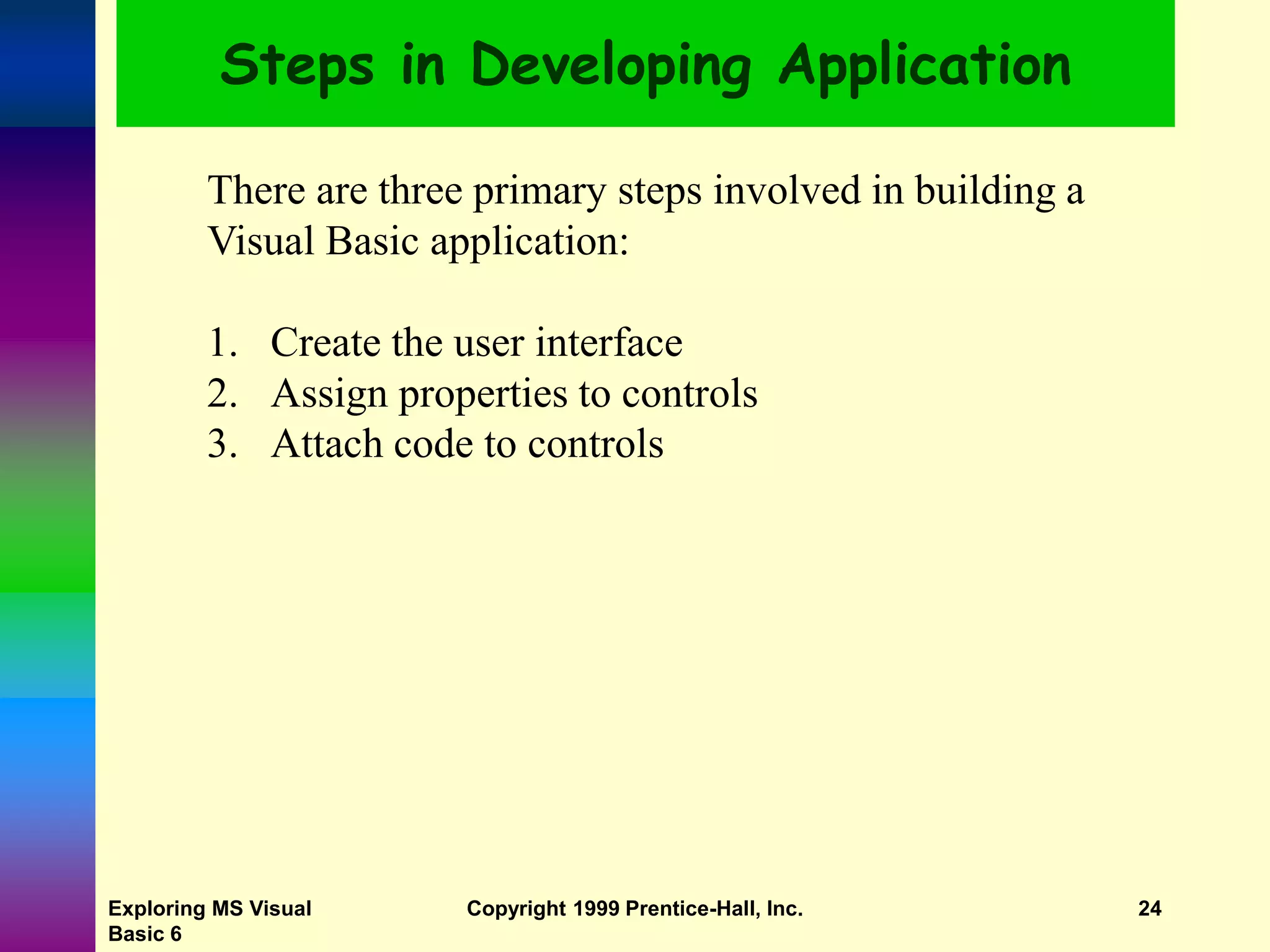 Steps in Developing Application

There are three primary steps involved in building a Visual Basic application:

1. Create the user interface
2. Assign properties to controls
3. Attach code to controls

Exploring MS Visual Basic 6

Copyright 1999 Prentice-Hall, Inc.

24